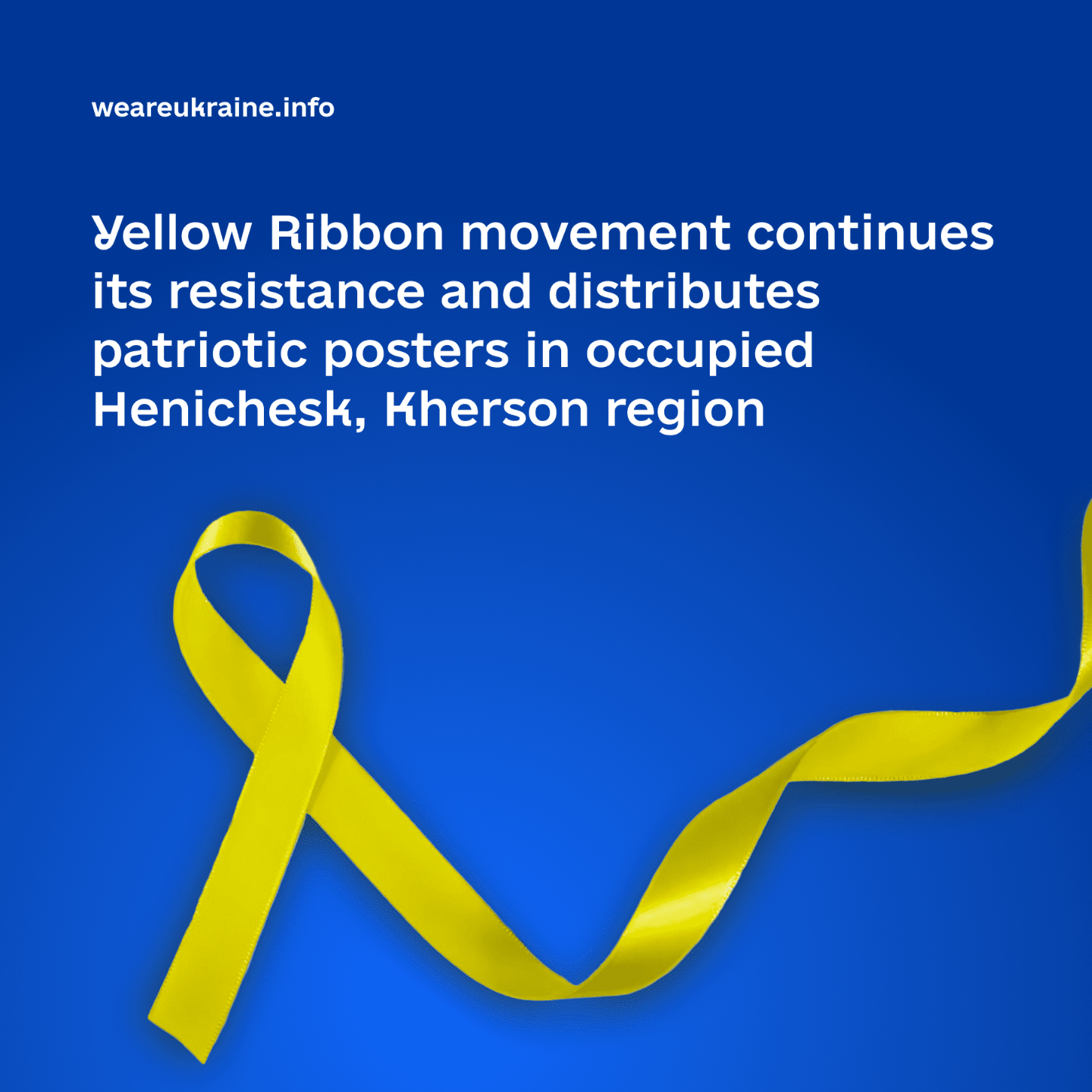 weareukraine.info

Yellow Ribbon movement continues its resistance and distributes patriotic posters in occupied Henichesk, Kherson region